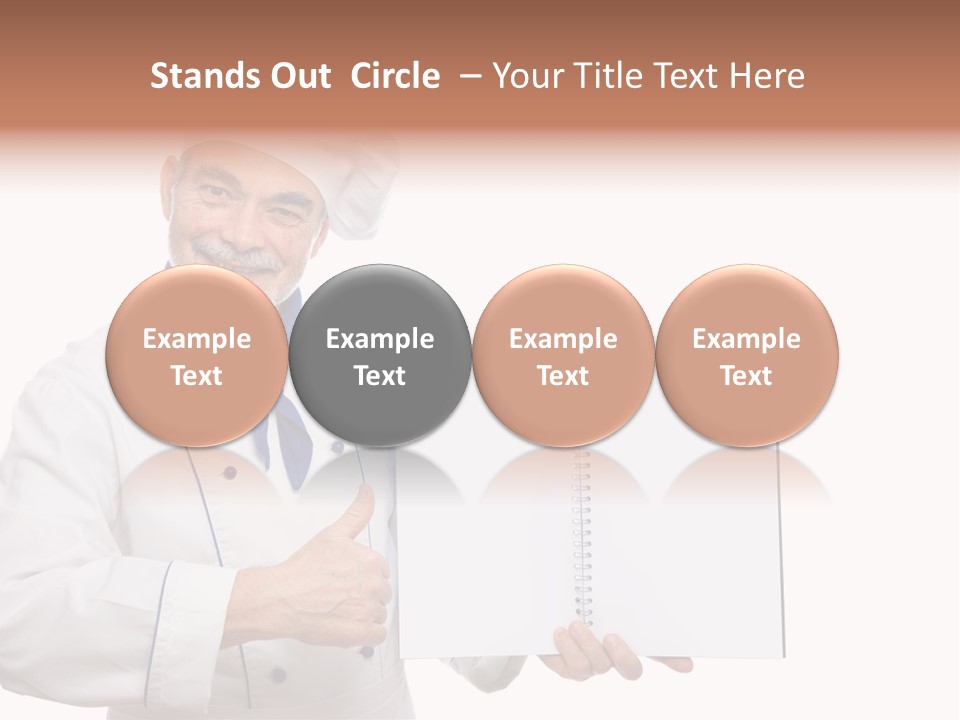 Stands Out Circle – Your Title Text Here

Example Text

Example Text

Example Text

Example Text